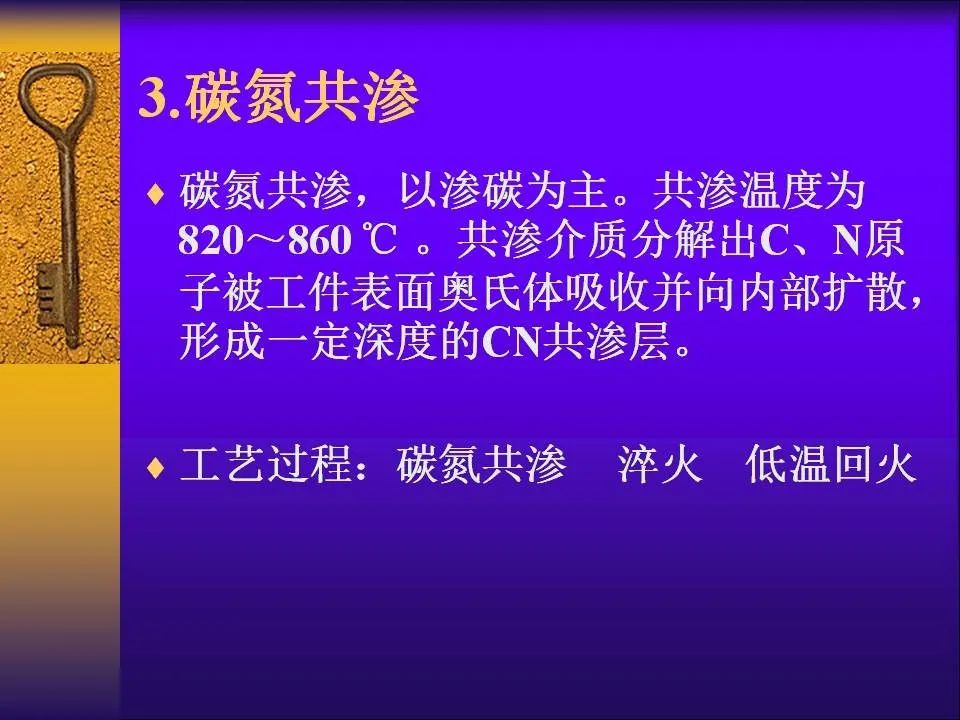 3.碳氮共渗

♦ 碳氮共渗，以渗碳为主。共渗温度为820～860 ℃ 。共渗介质分解出C、N原子被工件表面奥氏体吸收并向内部扩散，形成一定深度的CN共渗层。

♦ 工艺过程：碳氮共渗　淬火　低温回火